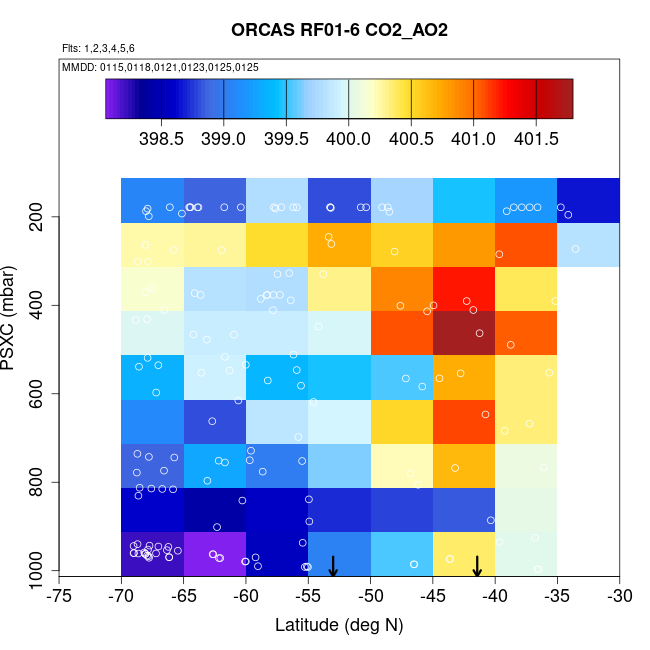 ORCAS RF01-6 CO2_AO2

Flts: 1,2,3,4,5,6

MMDD: 0115,0118,0121,0123,0125,0125

398.5 399.0 399.5 400.0 400.5 401.0 401.5

PSXC (mbar)

200
400
600
800
1000

-75 -70 -65 -60 -55 -50 -45 -40 -35 -30

Latitude (deg N)